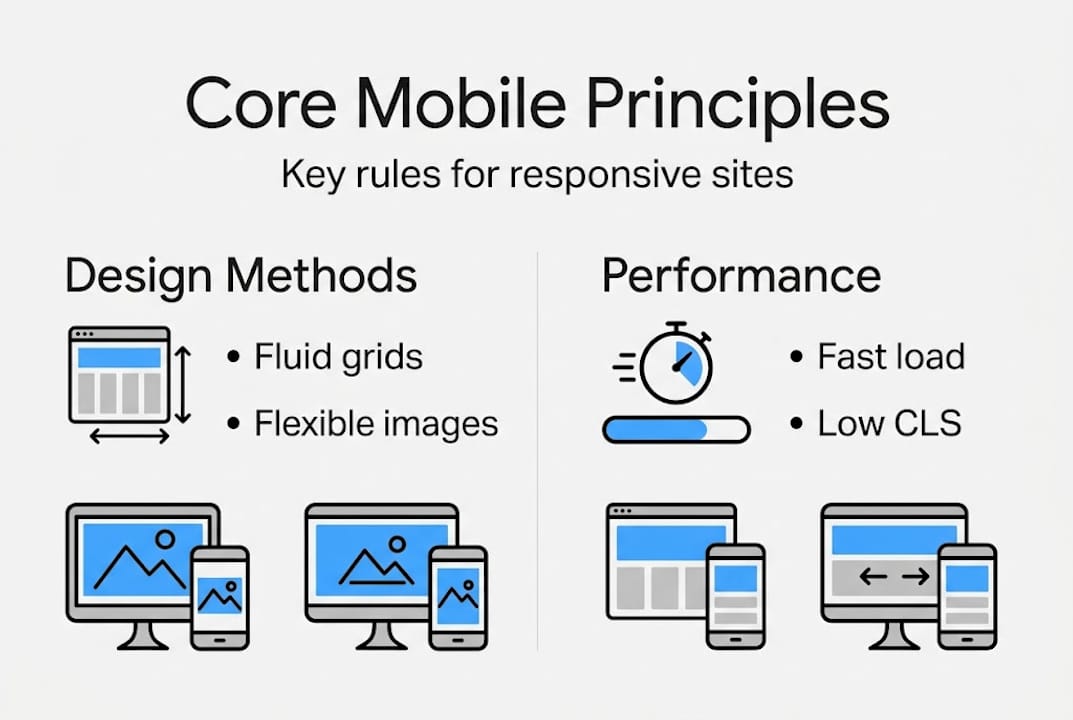 Core Mobile Principles

Key rules for responsive sites

Design Methods

• Fluid grids
• Flexible images

Performance

• Fast load
• Low CLS